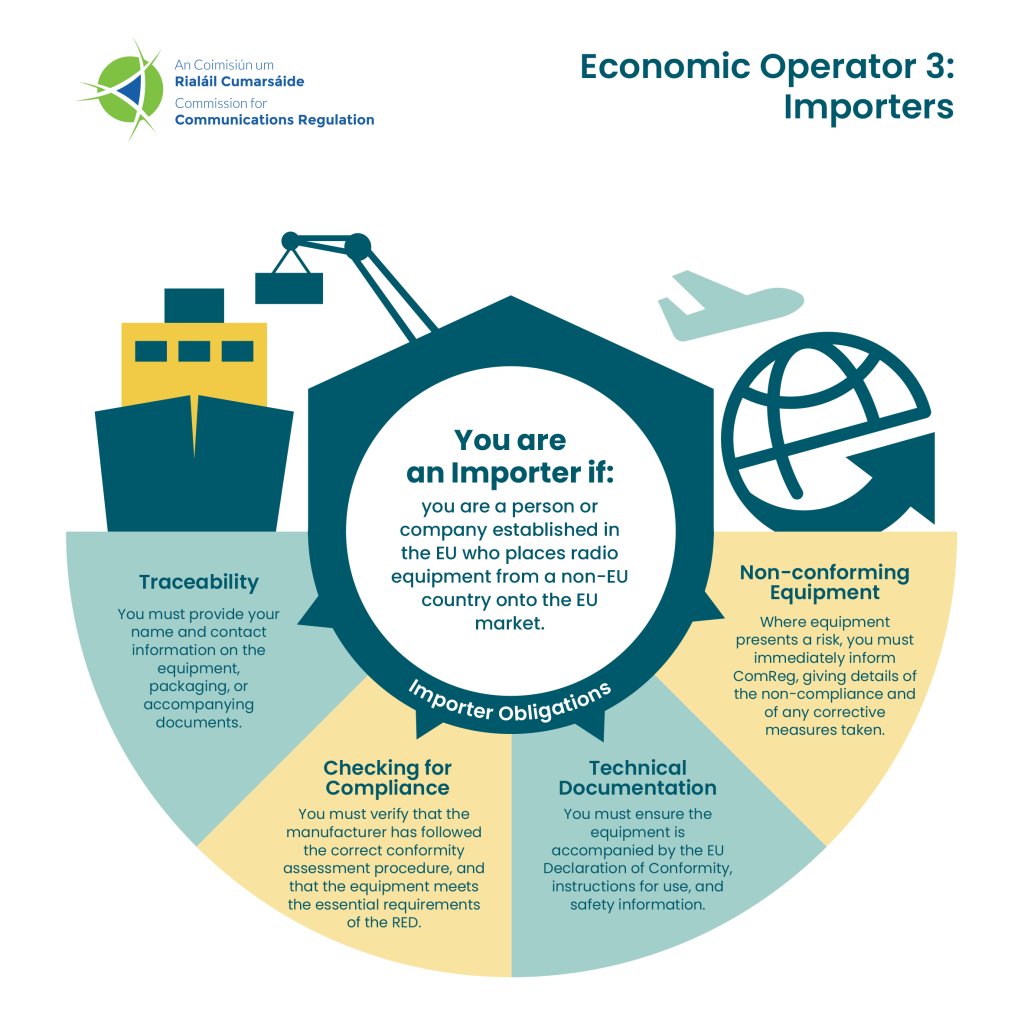 An Coimisiún um
Rialáil Cumarsáide
Commission for
Communications Regulation

Economic Operator 3: Importers

You are an Importer if:

you are a person or company established in the EU who places radio equipment from a non-EU country onto the EU market.

Importer Obligations

Traceability

You must provide your name and contact information on the equipment, packaging, or accompanying documents.

Checking for Compliance

You must verify that the manufacturer has followed the correct conformity assessment procedure, and that the equipment meets the essential requirements of the RED.

Technical Documentation

You must ensure the equipment is accompanied by the EU Declaration of Conformity, instructions for use, and safety information.

Non-conforming Equipment

Where equipment presents a risk, you must immediately inform ComReg, giving details of the non-compliance and of any corrective measures taken.